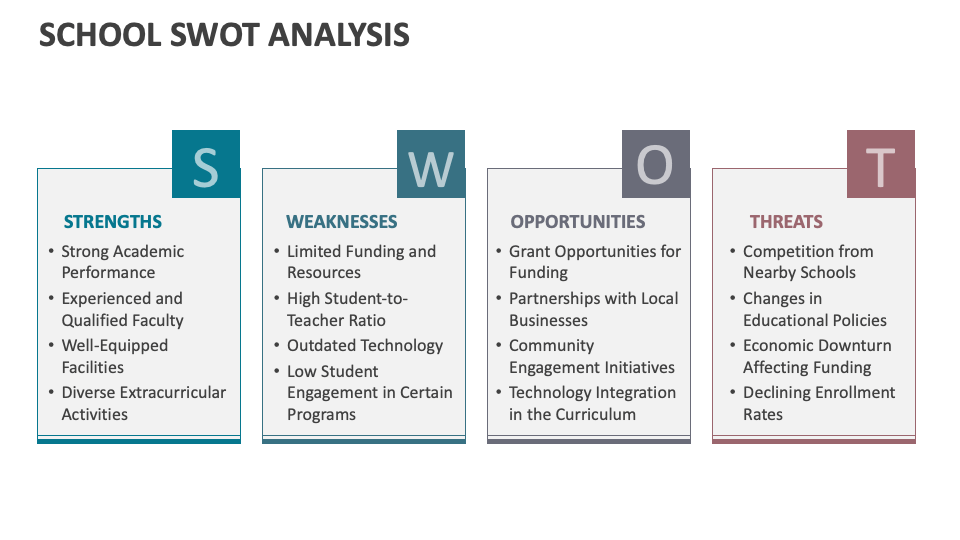 SCHOOL SWOT ANALYSIS

S

STRENGTHS

• Strong Academic Performance
• Experienced and Qualified Faculty
• Well-Equipped Facilities
• Diverse Extracurricular Activities

W

WEAKNESSES

• Limited Funding and Resources
• High Student-to-Teacher Ratio
• Outdated Technology
• Low Student Engagement in Certain Programs

O

OPPORTUNITIES

• Grant Opportunities for Funding
• Partnerships with Local Businesses
• Community Engagement Initiatives
• Technology Integration in the Curriculum

T

THREATS

• Competition from Nearby Schools
• Changes in Educational Policies
• Economic Downturn Affecting Funding
• Declining Enrollment Rates